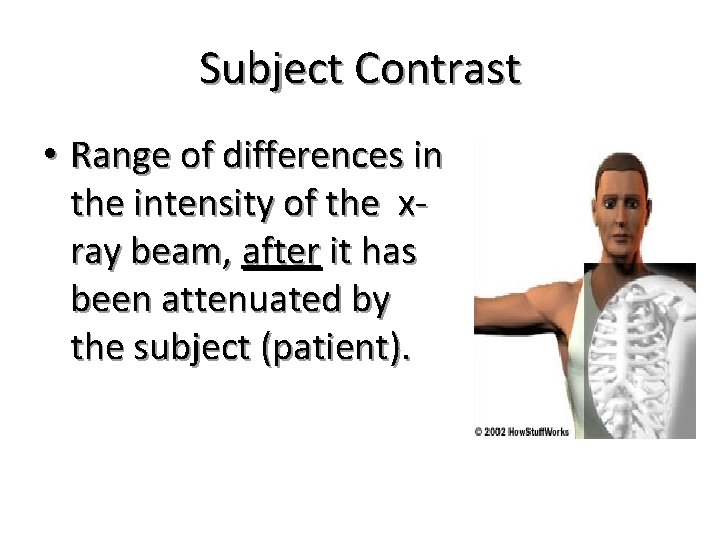 Subject Contrast

• Range of differences in the intensity of the x-ray beam, after it has been attenuated by the subject (patient).

© 2002 HowStuffWorks